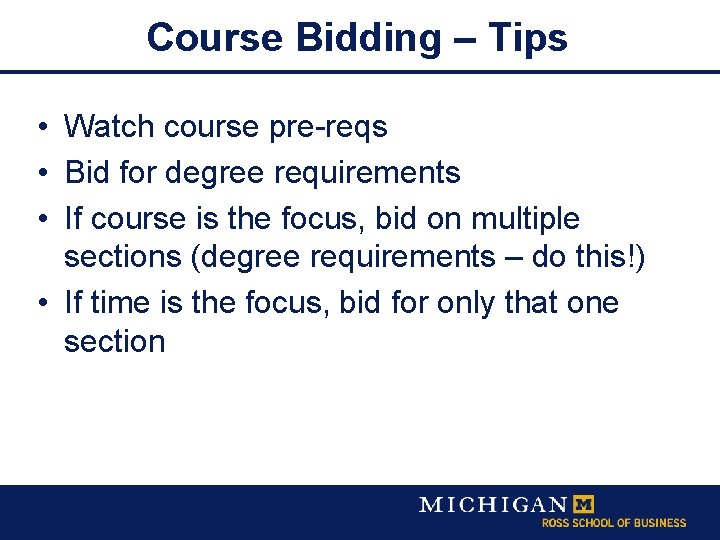 Course Bidding – Tips

• Watch course pre-reqs
• Bid for degree requirements
• If course is the focus, bid on multiple sections (degree requirements – do this!)
• If time is the focus, bid for only that one section

MICHIGAN M
ROSS SCHOOL OF BUSINESS